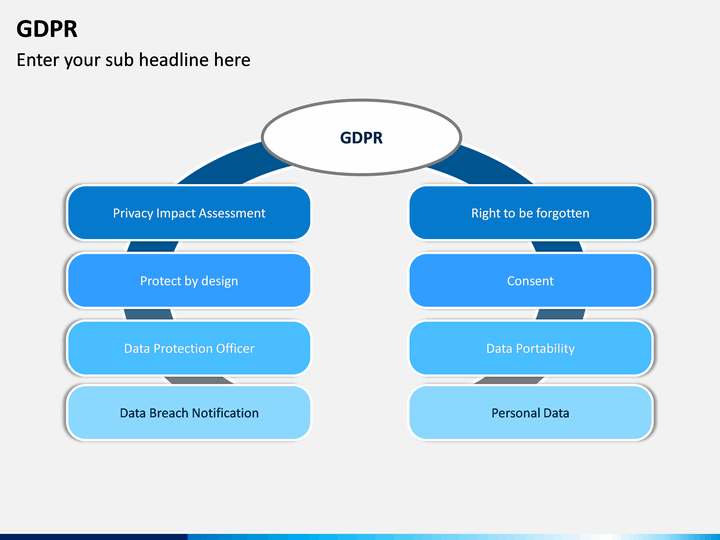 GDPR
Enter your sub headline here

GDPR

Privacy Impact Assessment
Protect by design
Data Protection Officer
Data Breach Notification

Right to be forgotten
Consent
Data Portability
Personal Data